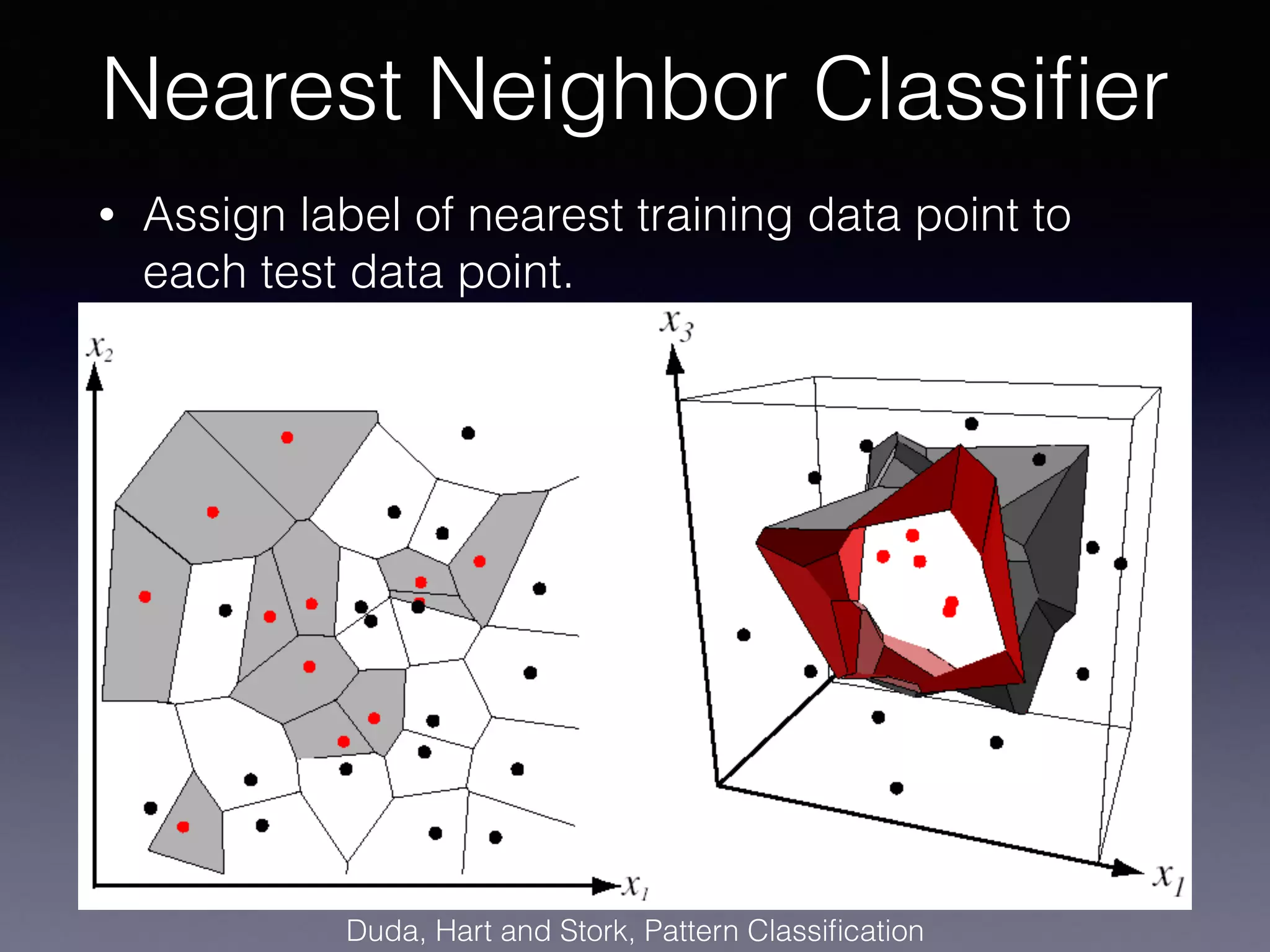 Nearest Neighbor Classifier

• Assign label of nearest training data point to each test data point.

$x_2$

$x_1$

$x_3$

$x_1$

Duda, Hart and Stork, Pattern Classification